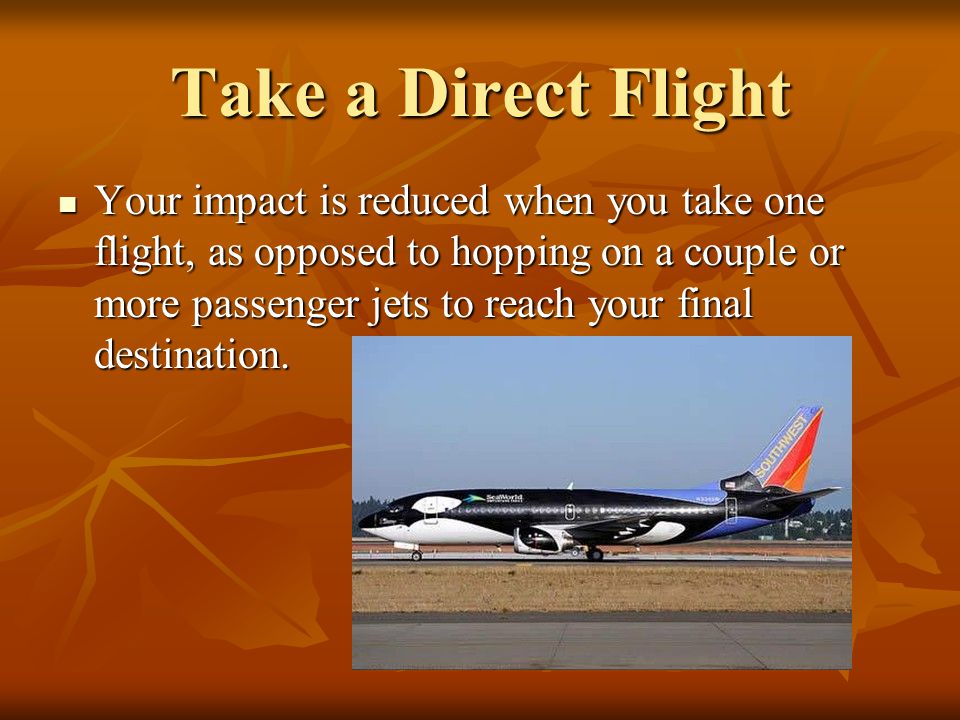 Take a Direct Flight

▪ Your impact is reduced when you take one flight, as opposed to hopping on a couple or more passenger jets to reach your final destination.

SeaWorld

SOUTHWEST